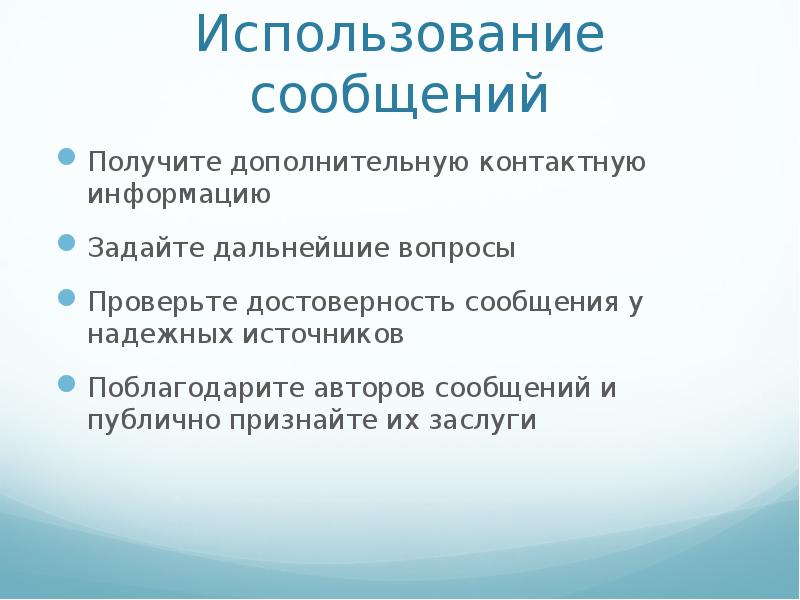 Использование сообщений

Получите дополнительную контактную информацию

Задайте дальнейшие вопросы

Проверьте достоверность сообщения у надежных источников

Поблагодарите авторов сообщений и публично признайте их заслуги